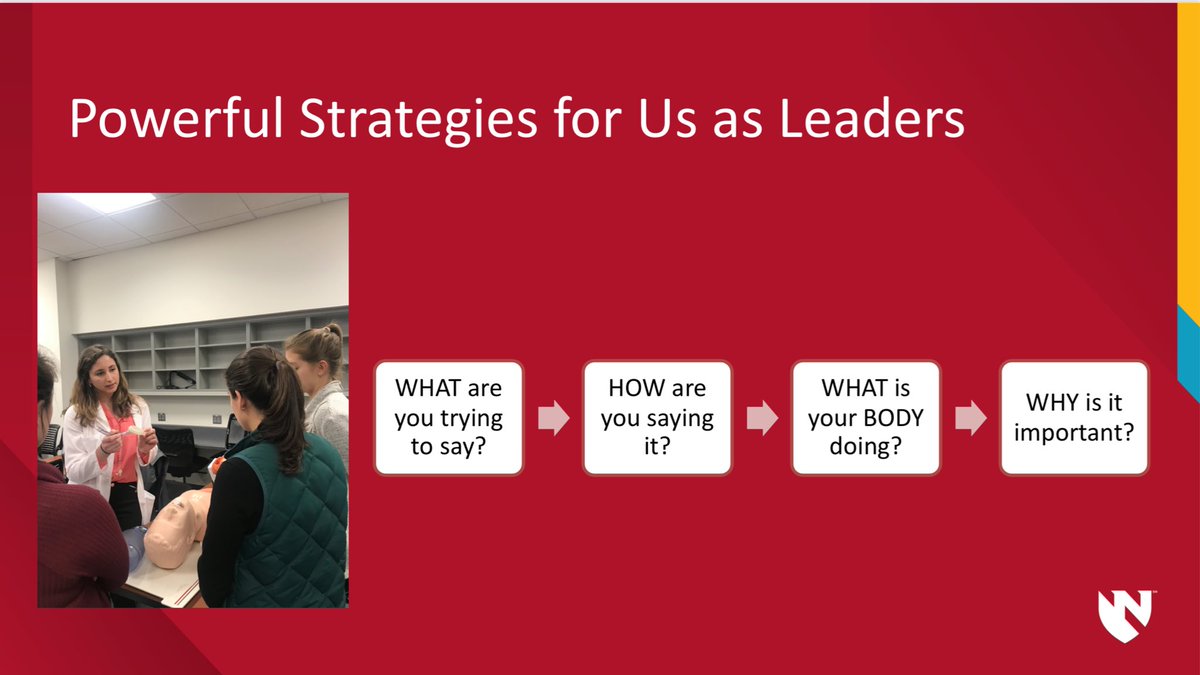 Powerful Strategies for Us as Leaders

WHAT are you trying to say?

HOW are you saying it?

WHAT is your BODY doing?

WHY is it important?